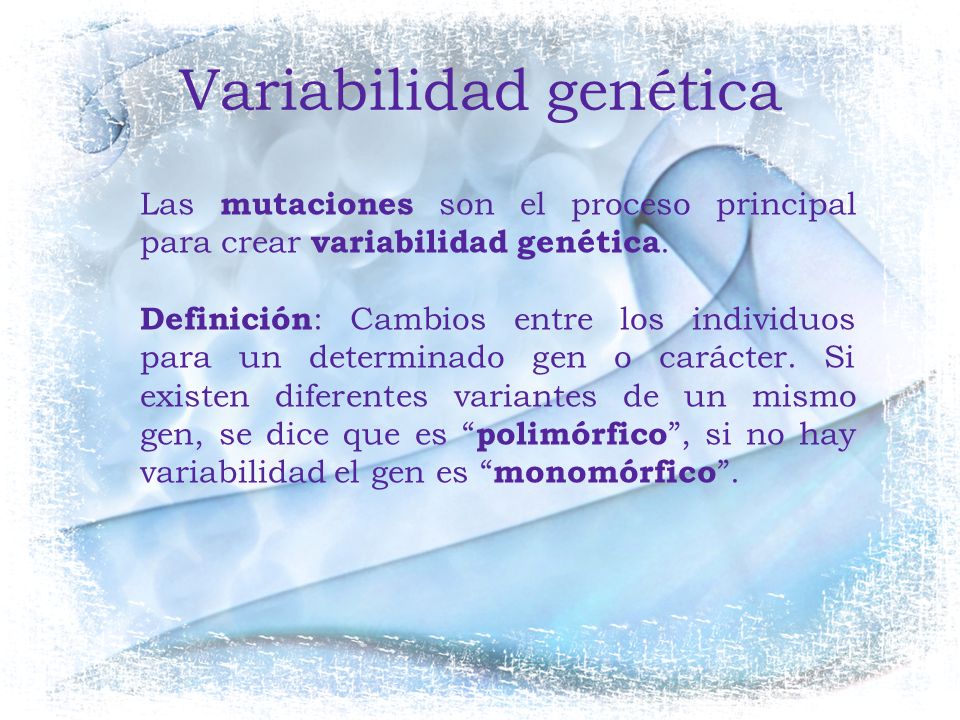 Variabilidad genética

Las mutaciones son el proceso principal para crear variabilidad genética.

Definición: Cambios entre los individuos para un determinado gen o carácter. Si existen diferentes variantes de un mismo gen, se dice que es “polimórfico”, si no hay variabilidad el gen es “monomórfico”.